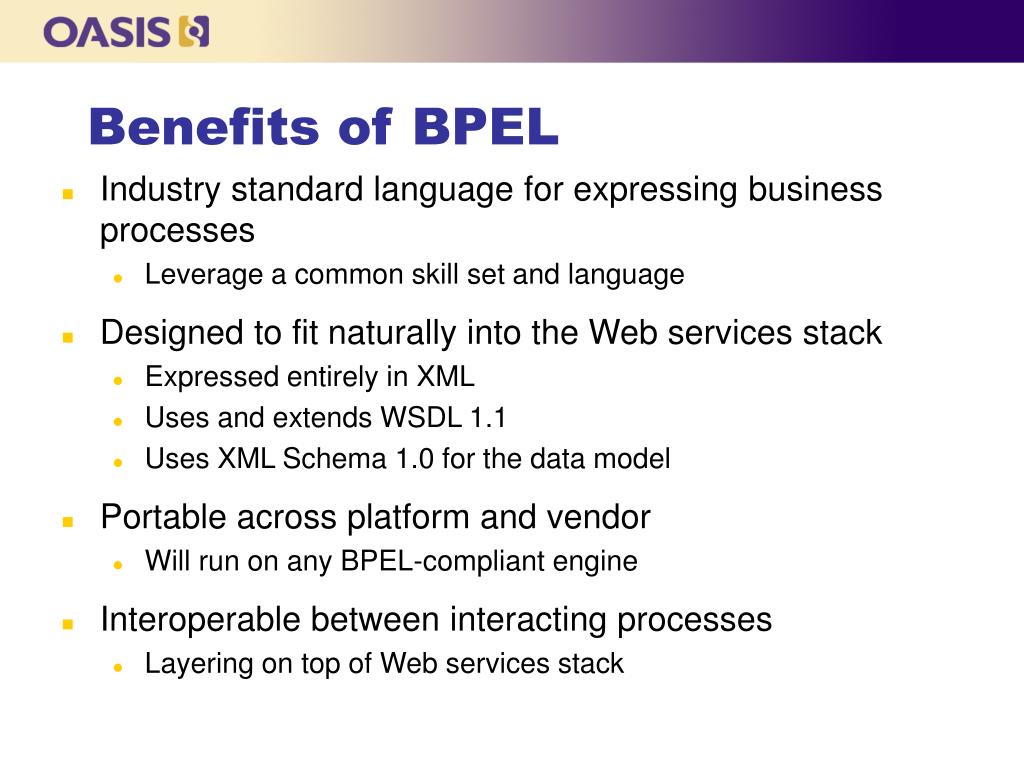 OASIS

Benefits of BPEL

Industry standard language for expressing business processes
Leverage a common skill set and language

Designed to fit naturally into the Web services stack
Expressed entirely in XML
Uses and extends WSDL 1.1
Uses XML Schema 1.0 for the data model

Portable across platform and vendor
Will run on any BPEL-compliant engine

Interoperable between interacting processes
Layering on top of Web services stack